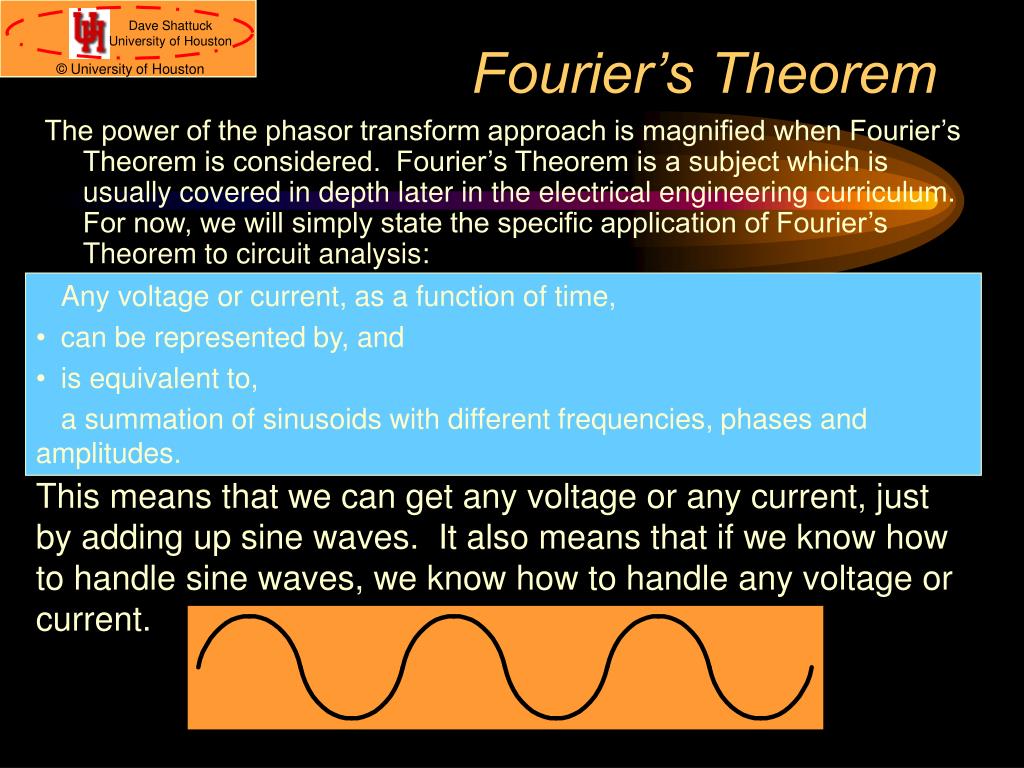 Dave Shattuck
University of Houston
© University of Houston

Fourier's Theorem

The power of the phasor transform approach is magnified when Fourier's Theorem is considered. Fourier's Theorem is a subject which is usually covered in depth later in the electrical engineering curriculum. For now, we will simply state the specific application of Fourier's Theorem to circuit analysis:

Any voltage or current, as a function of time,
• can be represented by, and
• is equivalent to,
a summation of sinusoids with different frequencies, phases and amplitudes.

This means that we can get any voltage or any current, just by adding up sine waves. It also means that if we know how to handle sine waves, we know how to handle any voltage or current.